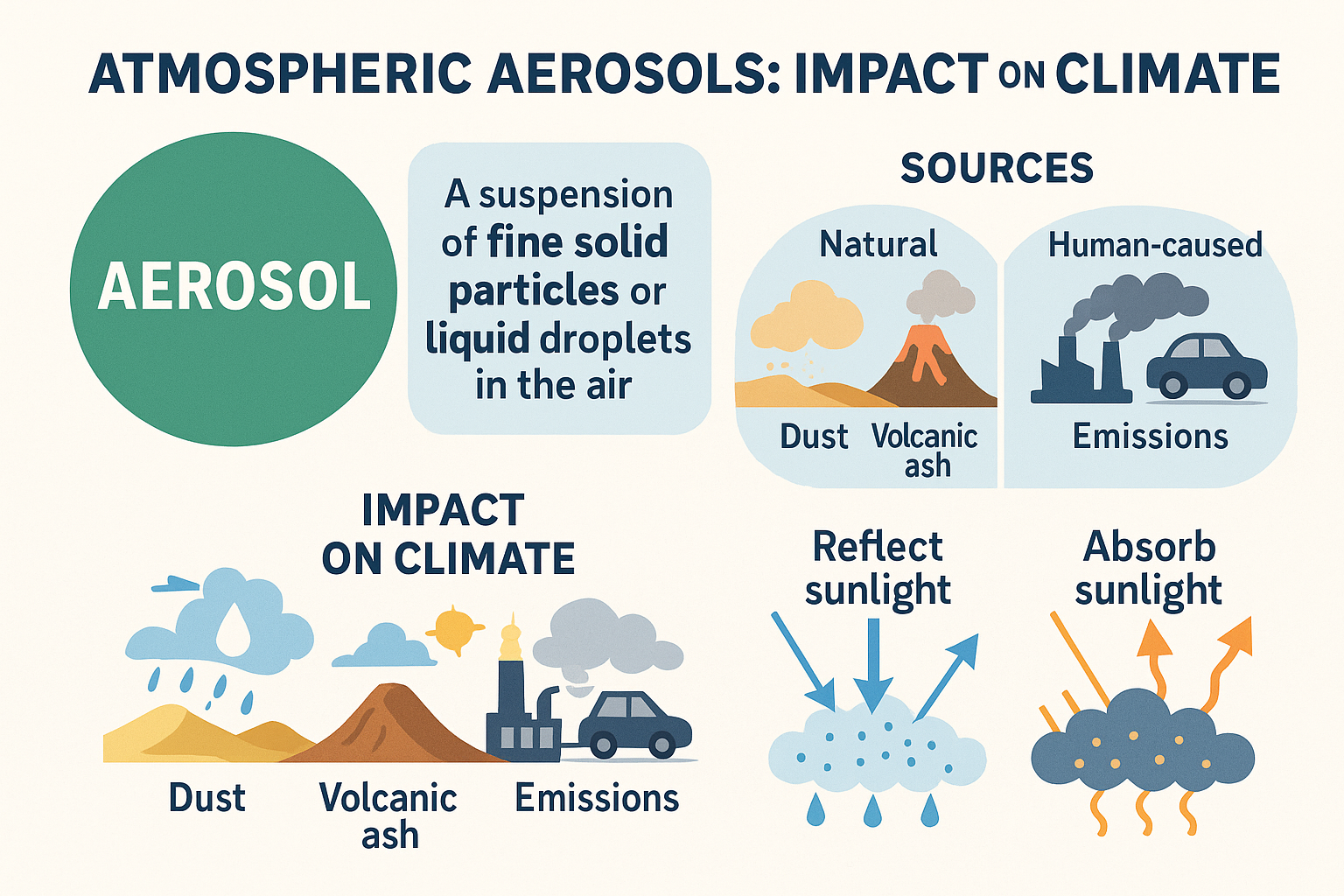 ATMOSPHERIC AEROSOLS: IMPACT ON CLIMATE

AEROSOL

A suspension of fine solid particles or liquid droplets in the air

SOURCES

Natural

Dust

Volcanic ash

Human-caused

Emissions

IMPACT ON CLIMATE

Dust

Volcanic ash

Emissions

Reflect sunlight

Absorb sunlight